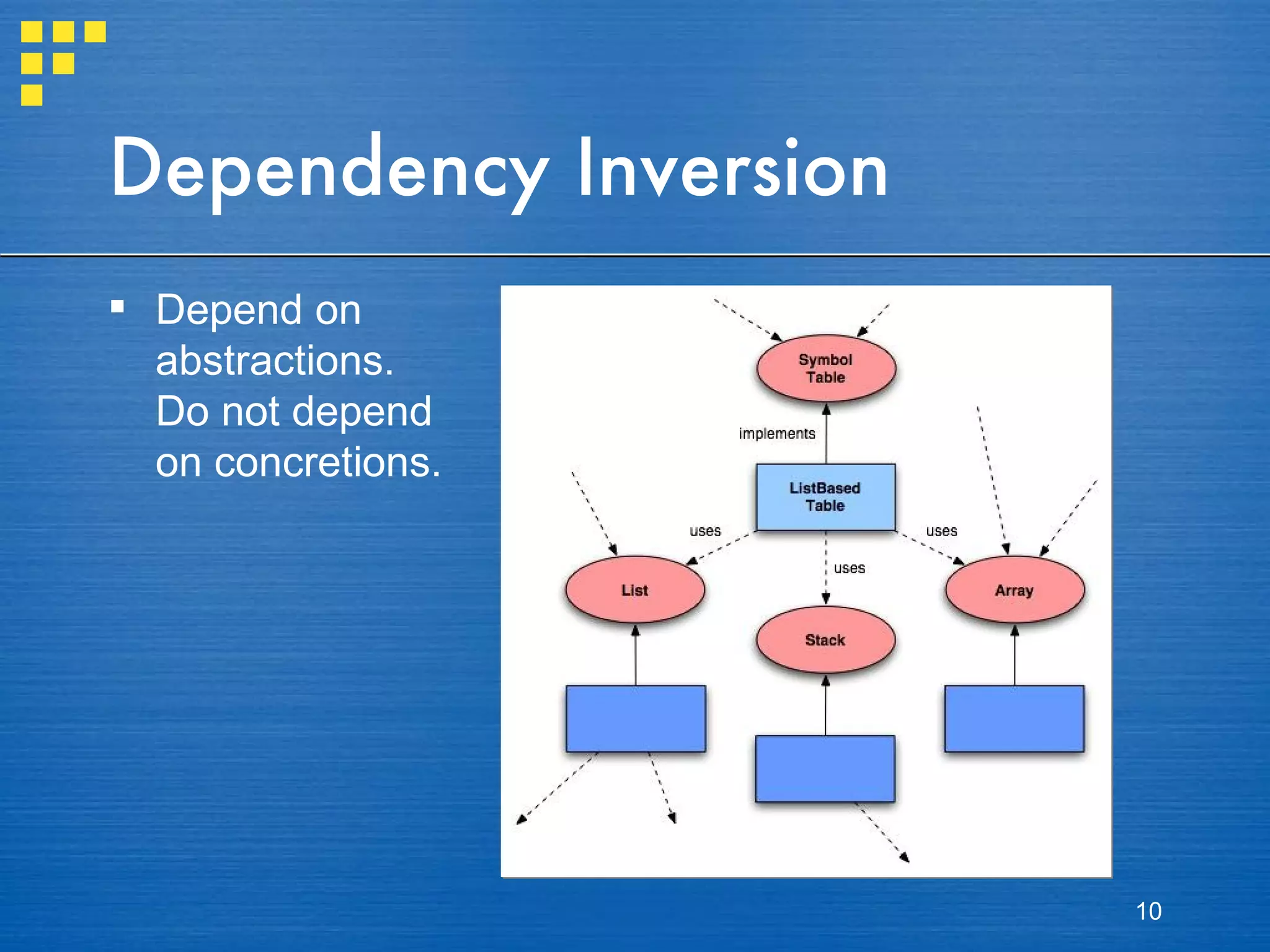 Dependency Inversion

▪ Depend on abstractions. Do not depend on concretions.

Symbol Table

implements

ListBased Table

uses

uses

uses

List

Stack

Array

10